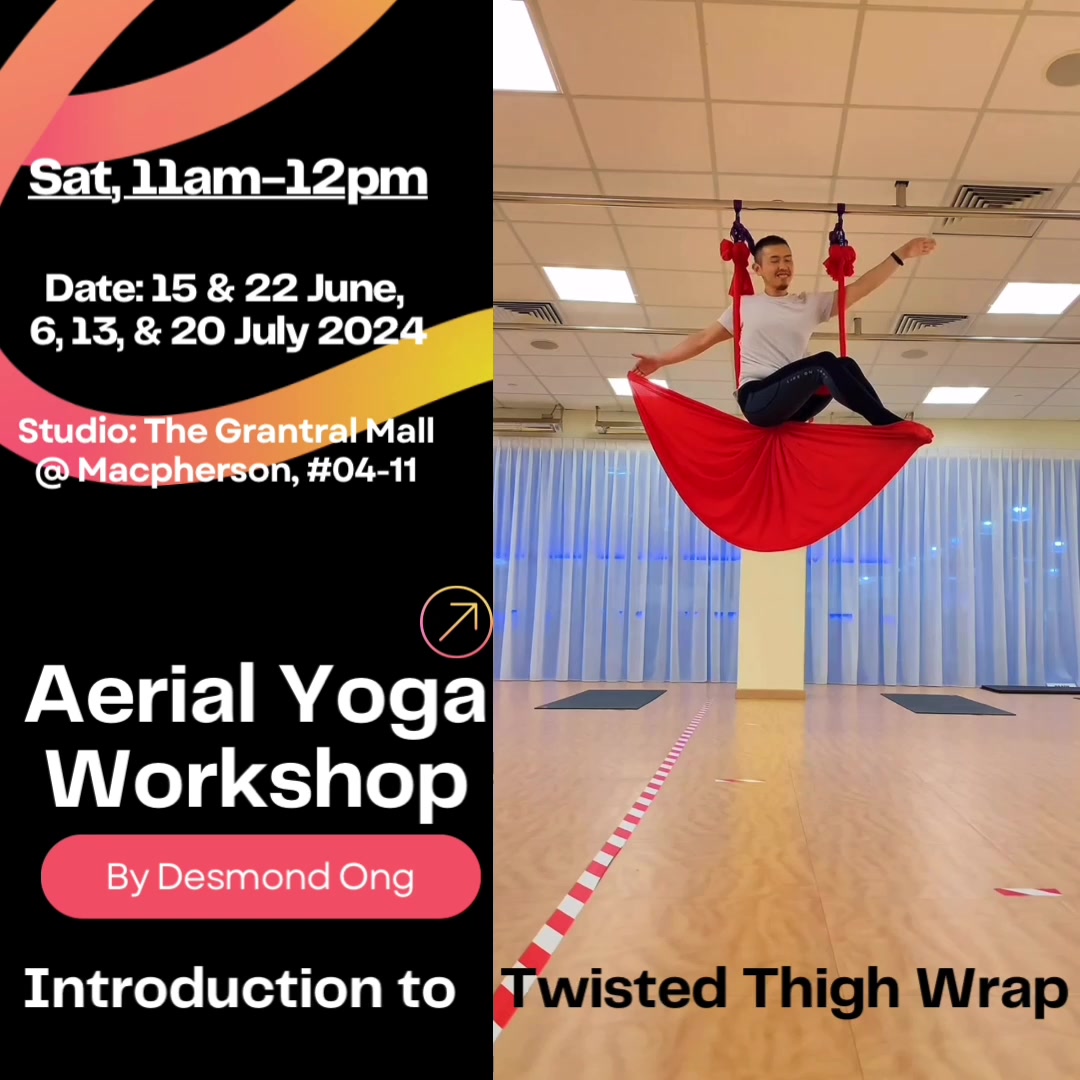 Sat, 11am-12pm

Date: 15 & 22 June, 6, 13, & 20 July 2024

Studio: The Grantral Mall @ Macpherson, #04-11

Aerial Yoga Workshop

By Desmond Ong

Introduction to Twisted Thigh Wrap